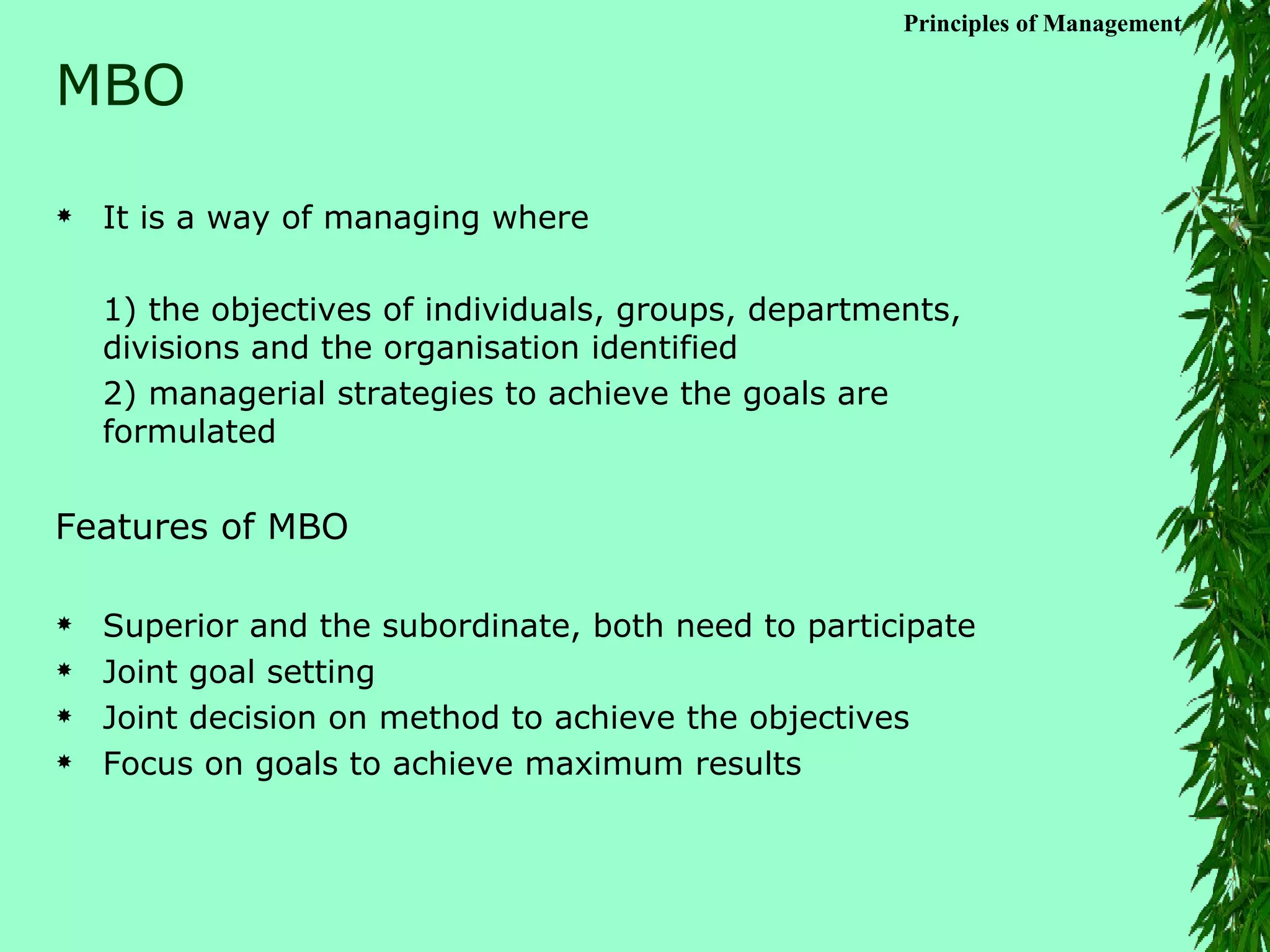 Principles of Management

MBO

* It is a way of managing where

1) the objectives of individuals, groups, departments, divisions and the organisation identified

2) managerial strategies to achieve the goals are formulated

Features of MBO

* Superior and the subordinate, both need to participate
* Joint goal setting
* Joint decision on method to achieve the objectives
* Focus on goals to achieve maximum results